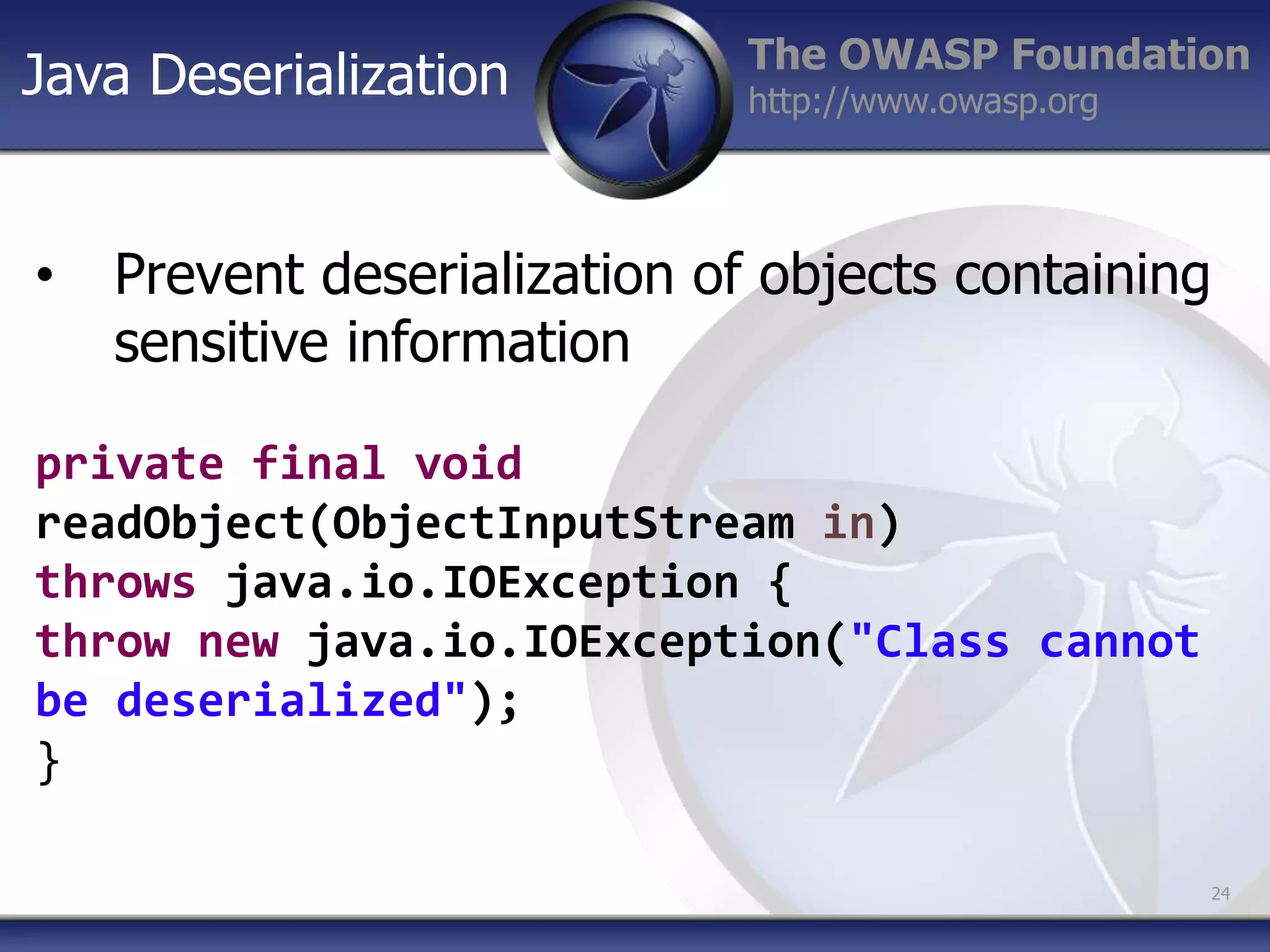 Java Deserialization

The OWASP Foundation
http://www.owasp.org

• Prevent deserialization of objects containing sensitive information

private final void
readObject(ObjectInputStream in)
throws java.io.IOException {
throw new java.io.IOException("Class cannot
be deserialized");
}

24